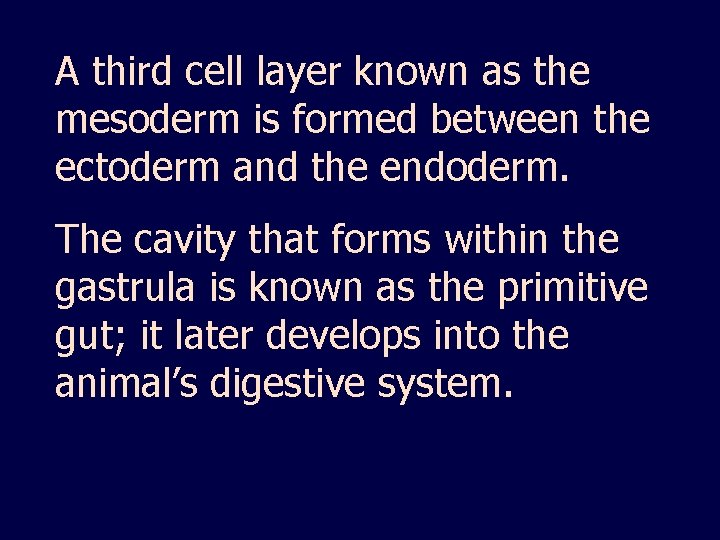 A third cell layer known as the mesoderm is formed between the ectoderm and the endoderm.

The cavity that forms within the gastrula is known as the primitive gut; it later develops into the animal’s digestive system.